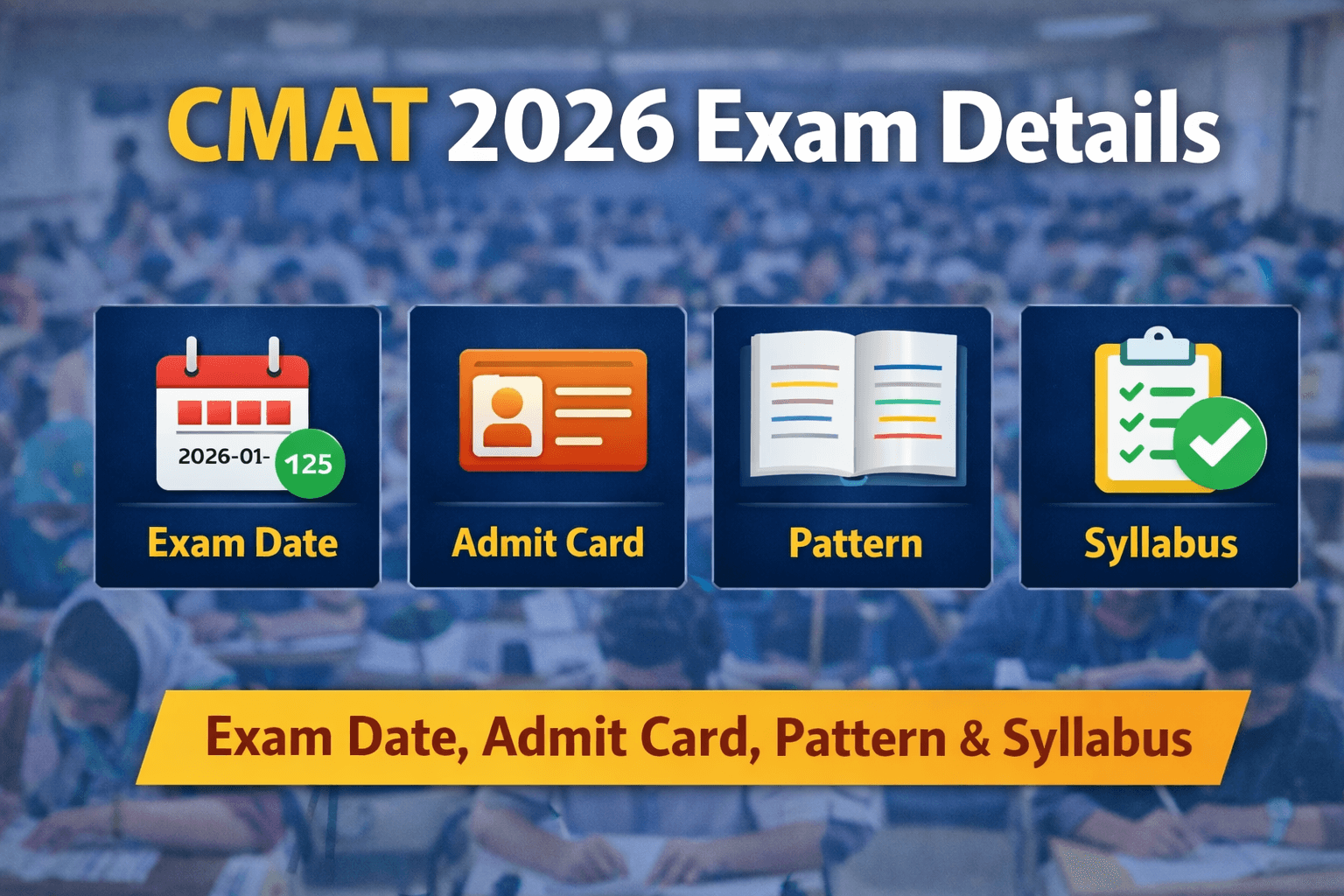 CMAT 2026 Exam Details

2026-01- 125

Exam Date

Admit Card

Pattern

Syllabus

Exam Date, Admit Card, Pattern & Syllabus